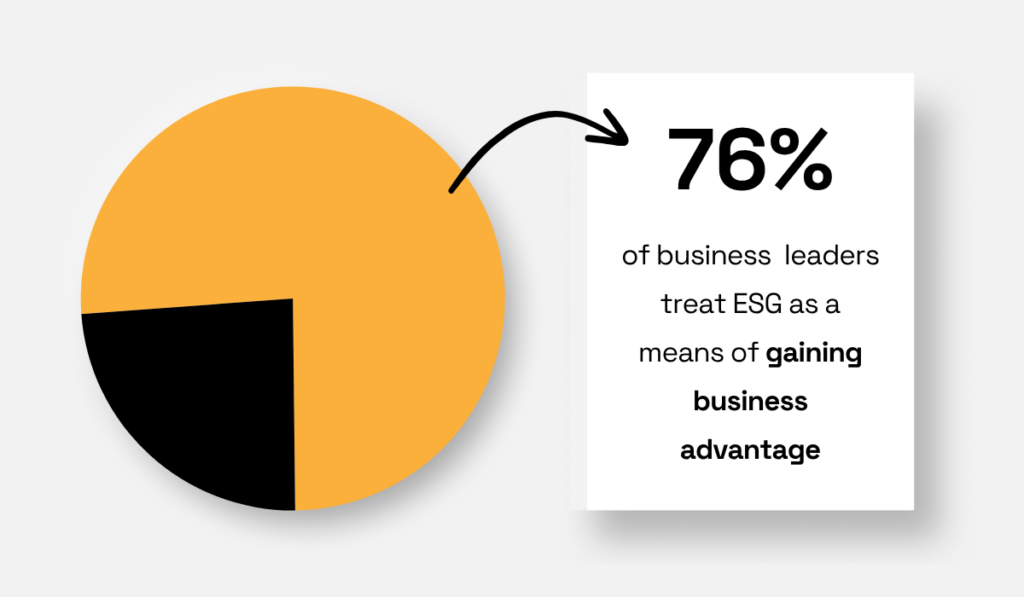 76%

of business leaders treat ESG as a means of gaining business advantage